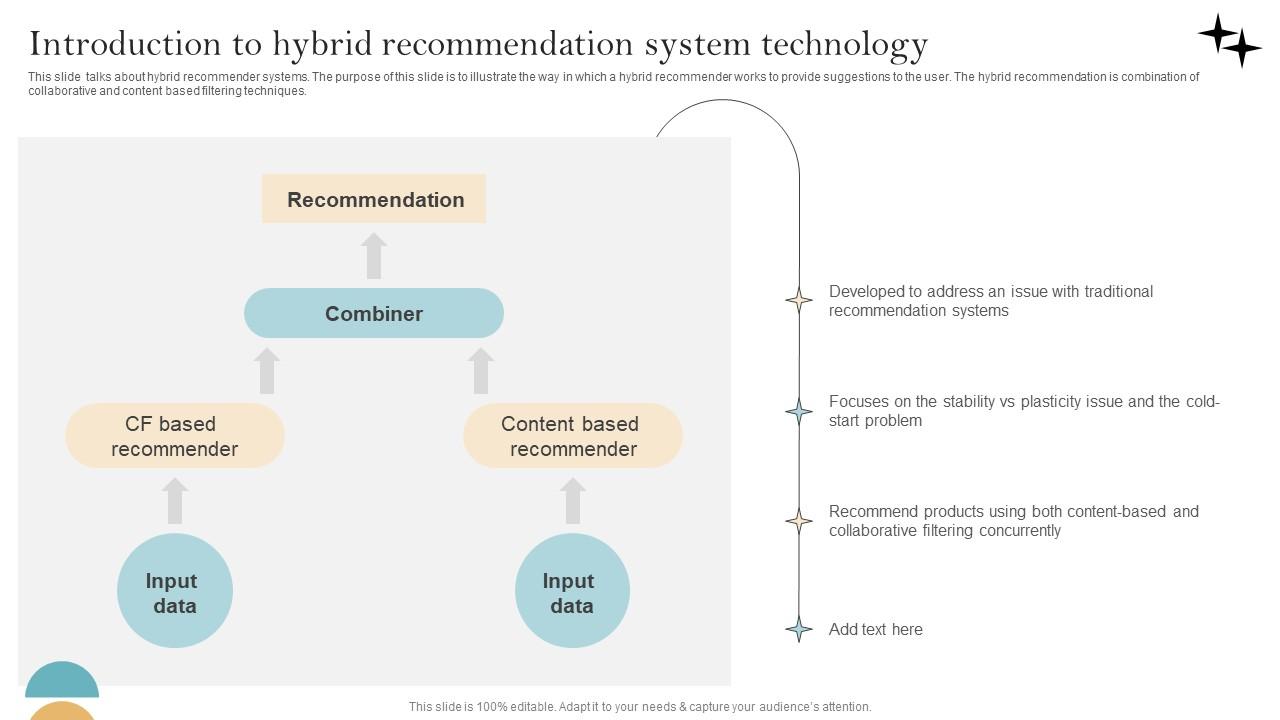 Introduction to hybrid recommendation system technology

This slide talks about hybrid recommender systems. The purpose of this slide is to illustrate the way in which a hybrid recommender works to provide suggestions to the user. The hybrid recommendation is combination of collaborative and content based filtering techniques.

Recommendation

Combiner

CF based recommender

Content based recommender

Input data

Input data

Developed to address an issue with traditional recommendation systems

Focuses on the stability vs plasticity issue and the cold-start problem

Recommend products using both content-based and collaborative filtering concurrently

Add text here

This slide is 100% editable. Adapt it to your needs & capture your audience's attention.